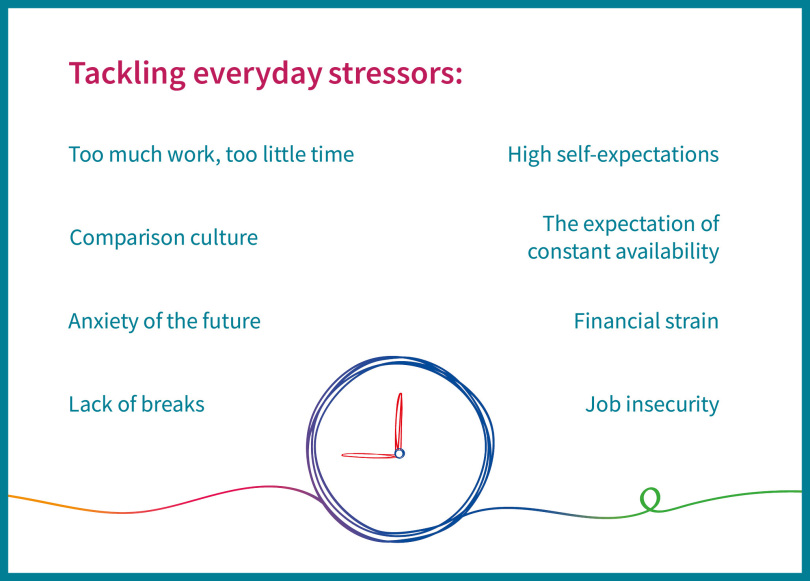 Tackling everyday stressors:

Too much work, too little time

Comparison culture

Anxiety of the future

Lack of breaks

High self-expectations

The expectation of constant availability

Financial strain

Job insecurity